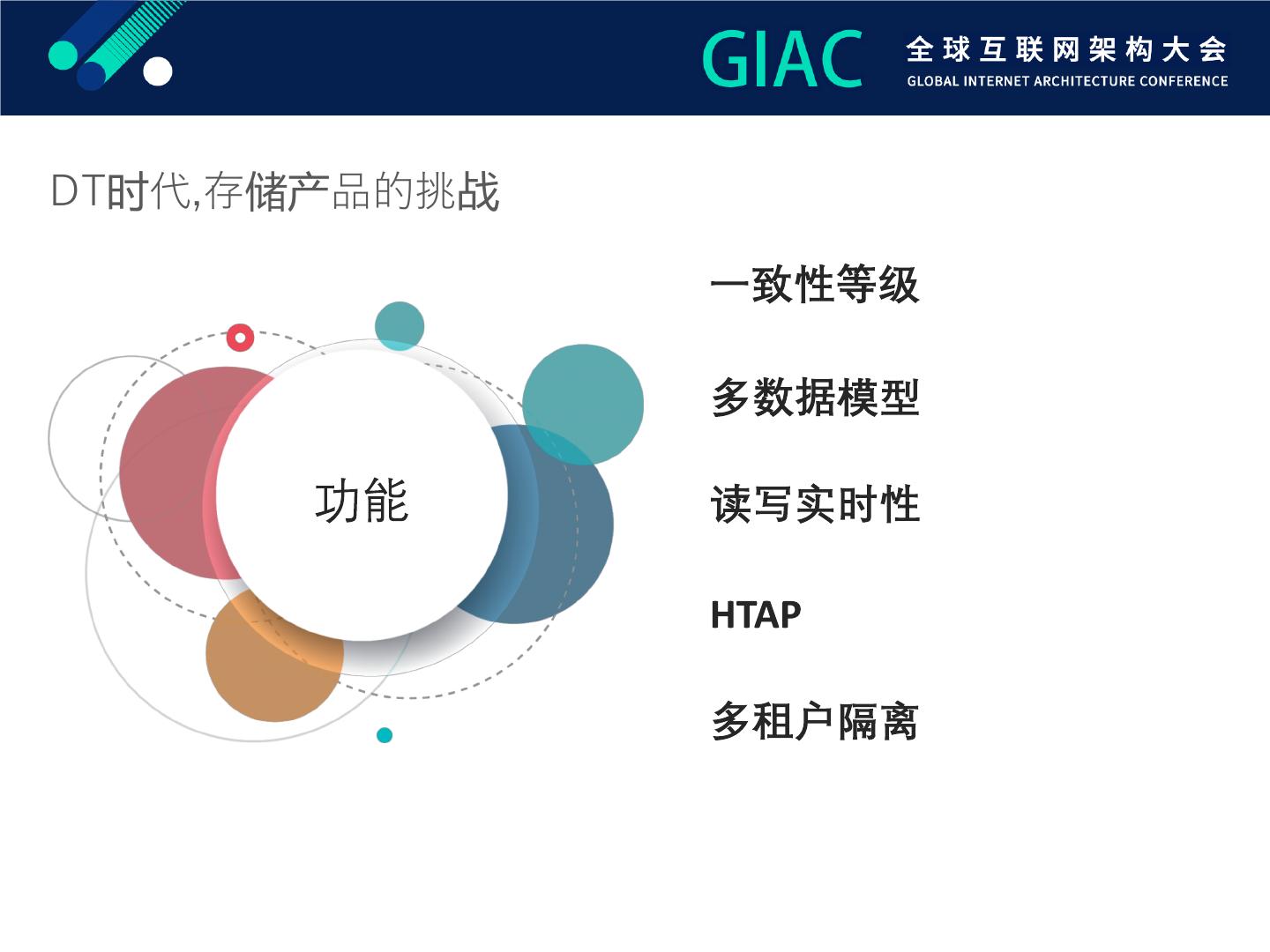 GIAC 全球互联网架构大会
GLOBAL INTERNET ARCHITECTURE CONFERENCE

DT时代,存储产品的挑战

功能

一致性等级

多数据模型

读写实时性

HTAP

多租户隔离